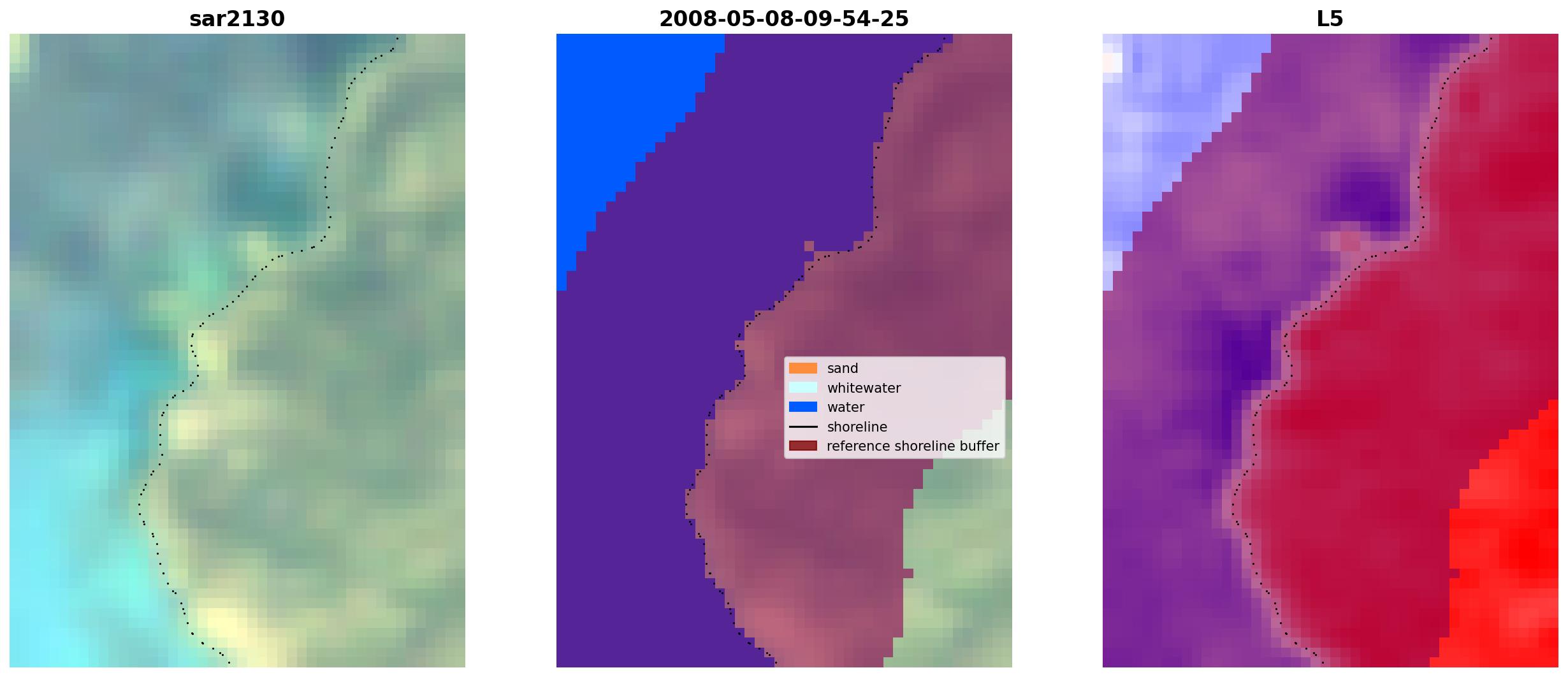 sar2130

2008-05-08-09-54-25

sand
whitewater
water
shoreline
reference shoreline buffer

L5